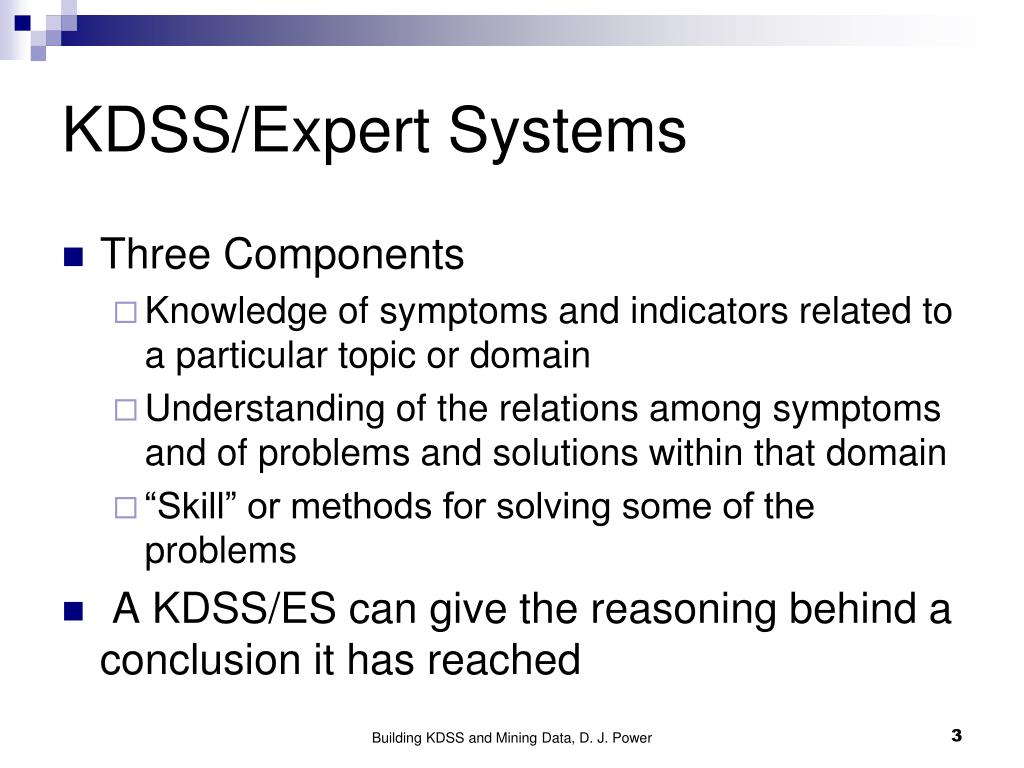 KDSS/Expert Systems

Three Components

Knowledge of symptoms and indicators related to a particular topic or domain

Understanding of the relations among symptoms and of problems and solutions within that domain

“Skill” or methods for solving some of the problems

A KDSS/ES can give the reasoning behind a conclusion it has reached

Building KDSS and Mining Data, D. J. Power

3